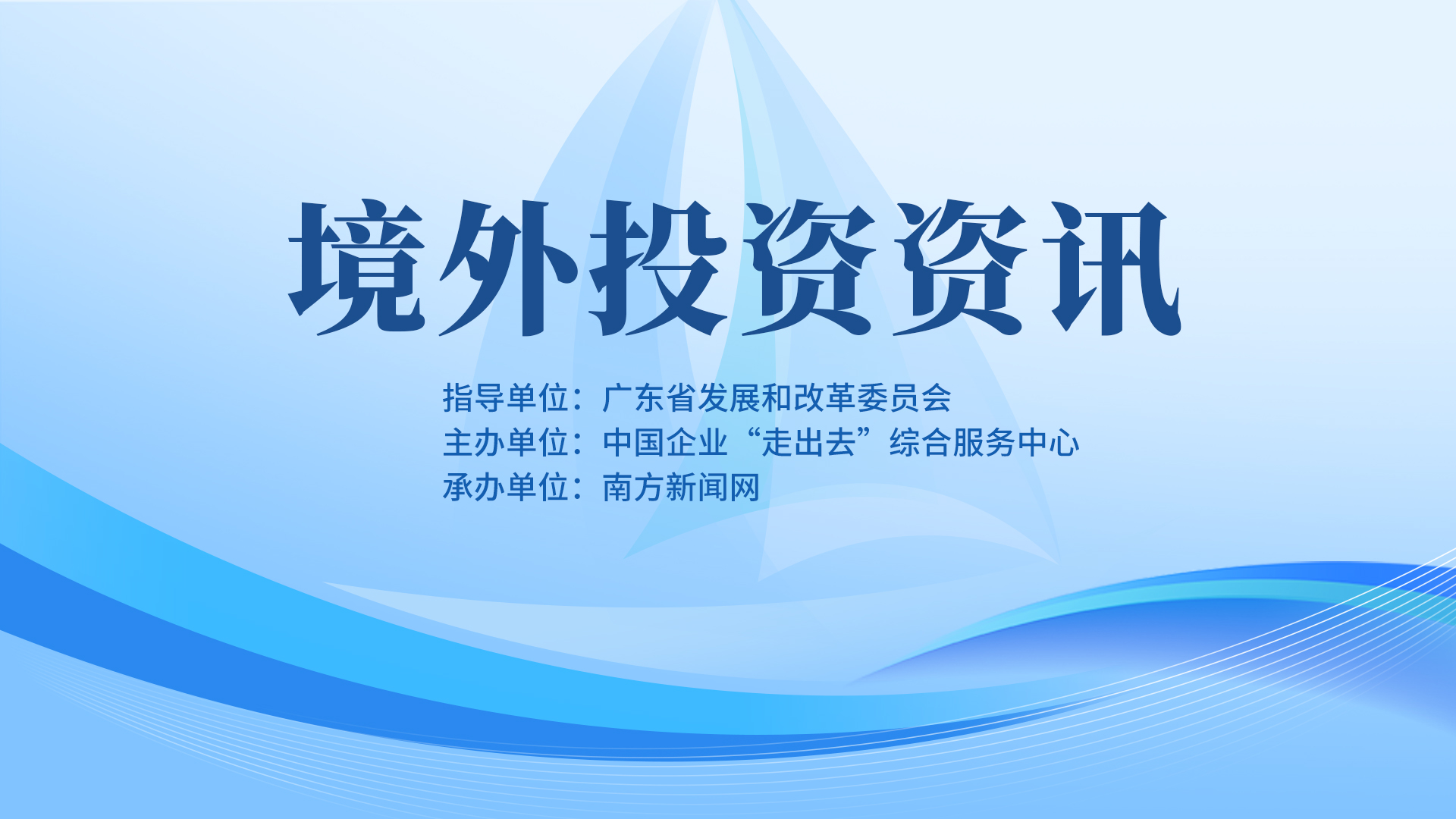 境外投资资讯

指导单位：广东省发展和改革委员会
主办单位：中国企业“走出去”综合服务中心
承办单位：南方新闻网